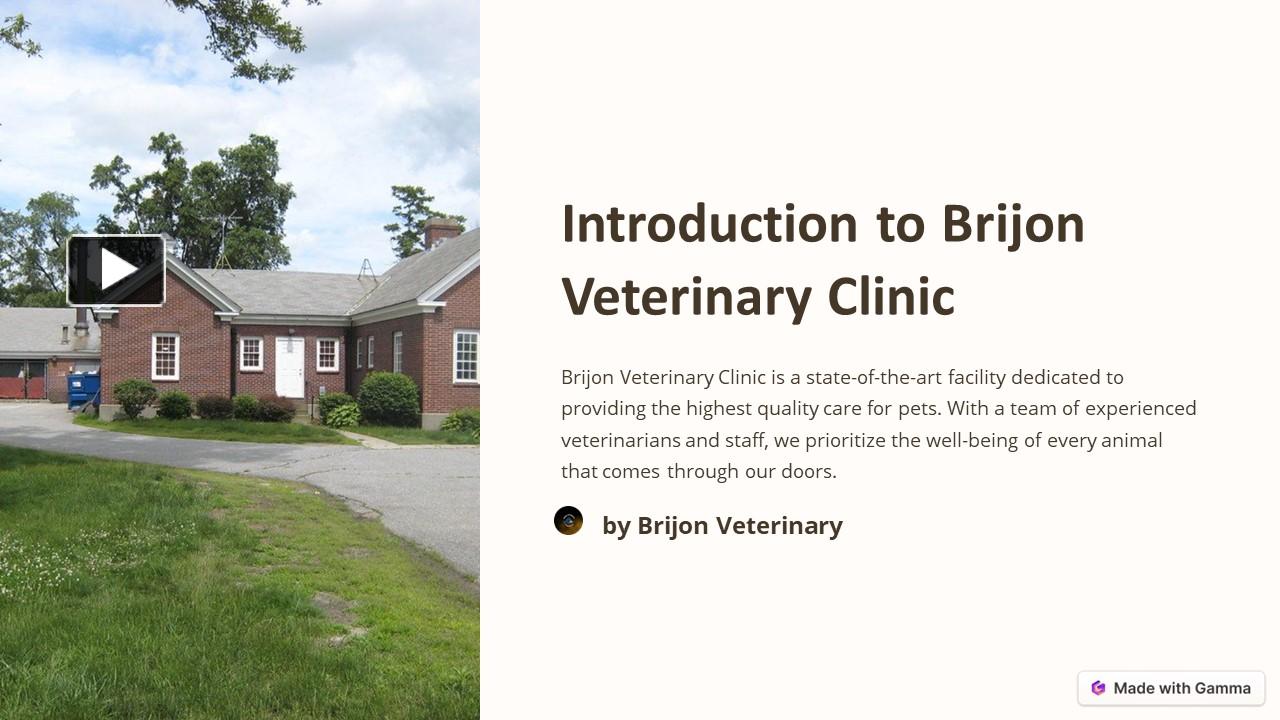 Introduction to Brijon Veterinary Clinic

Brijon Veterinary Clinic is a state-of-the-art facility dedicated to providing the highest quality care for pets. With a team of experienced veterinarians and staff, we prioritize the well-being of every animal that comes through our doors.

by Brijon Veterinary

Made with Gamma